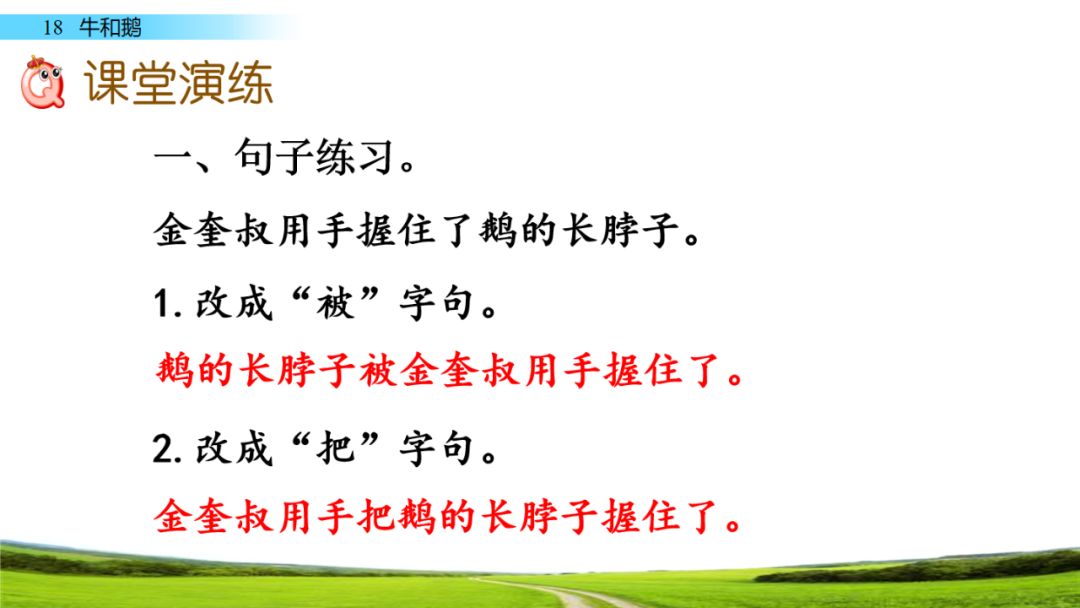 18 牛和鹅

课堂演练

一、句子练习。

金奎叔用手握住了鹅的长脖子。

1. 改成“被”字句。

鹅的长脖子被金奎叔用手握住了。

2. 改成“把”字句。

金奎叔用手把鹅的长脖子握住了。